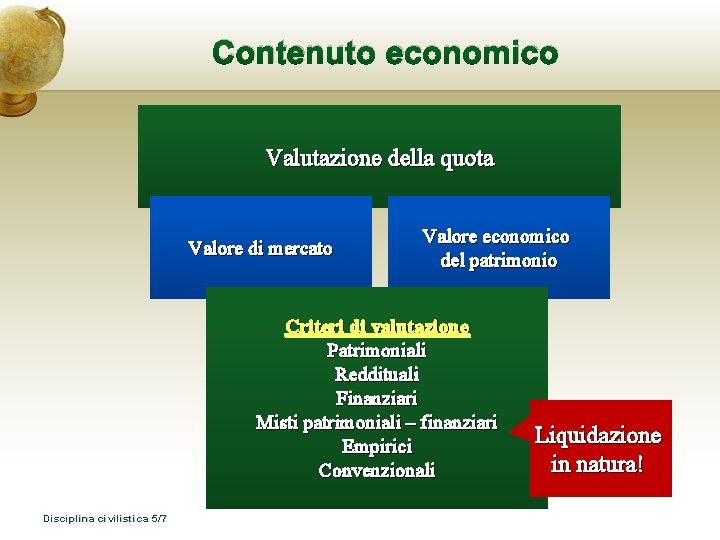 Contenuto economico

Valutazione della quota

Valore di mercato

Valore economico del patrimonio

Criteri di valutazione
Patrimoniali
Reddituali
Finanziari
Misti patrimoniali – finanziari
Empirici
Convenzionali

Liquidazione in natura!

Disciplina civilistica 5/7